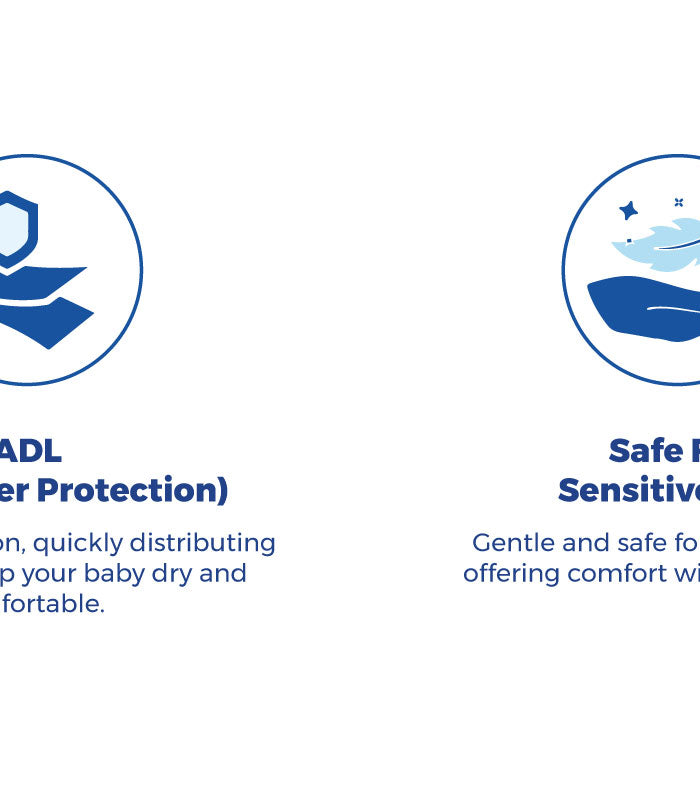 ADL
er Protection)

on, quickly distributing p your baby dry and fortable.

Safe F
Sensitive

Gentle and safe fo offering comfort wi